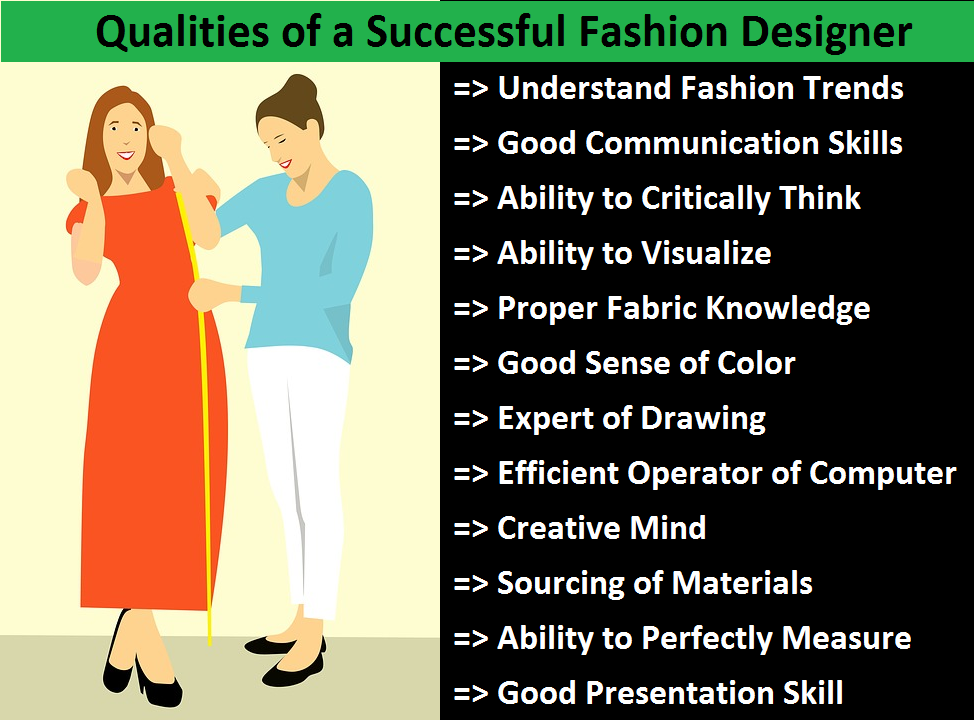 Qualities of a Successful Fashion Designer

=> Understand Fashion Trends
=> Good Communication Skills
=> Ability to Critically Think
=> Ability to Visualize
=> Proper Fabric Knowledge
=> Good Sense of Color
=> Expert of Drawing
=> Efficient Operator of Computer
=> Creative Mind
=> Sourcing of Materials
=> Ability to Perfectly Measure
=> Good Presentation Skill